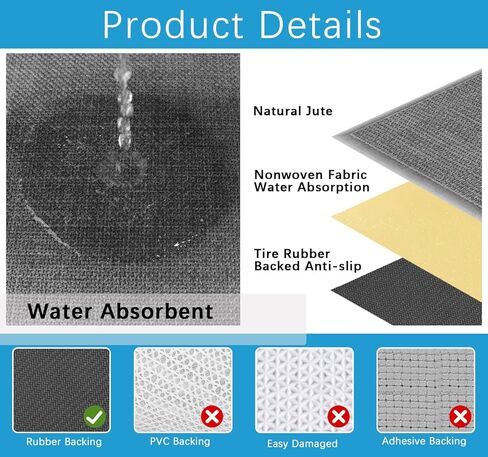 Product Details

Water Absorbent

Natural Jute

Nonwoven Fabric
Water Absorption

Tire Rubber
Backed Anti-slip

Rubber Backing

PVC Backing

Easy Damaged

Adhesive Backing